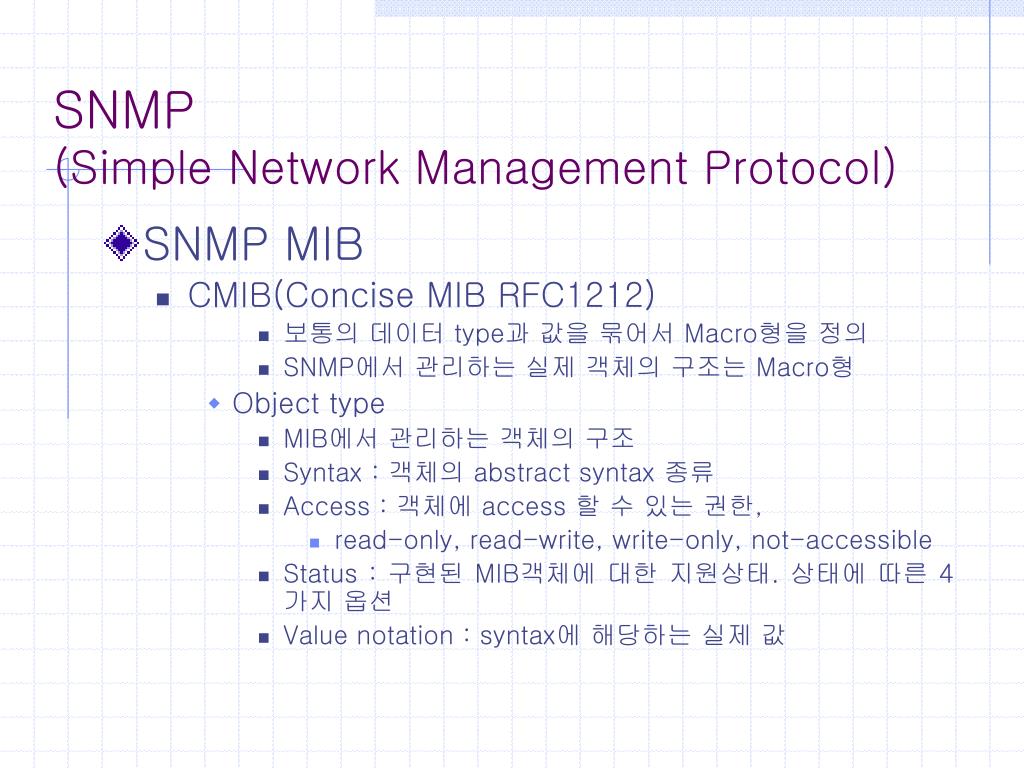 SNMP
(Simple Network Management Protocol)

SNMP MIB

CMIB(Concise MIB RFC1212)

보통의 데이터 type과 값을 묶어서 Macro형을 정의

SNMP에서 관리하는 실제 객체의 구조는 Macro형

Object type

MIB에서 관리하는 객체의 구조

Syntax : 객체의 abstract syntax 종류

Access : 객체에 access 할 수 있는 권한,

read-only, read-write, write-only, not-accessible

Status : 구현된 MIB객체에 대한 지원상태. 상태에 따른 4가지 옵션

Value notation : syntax에 해당하는 실제 값